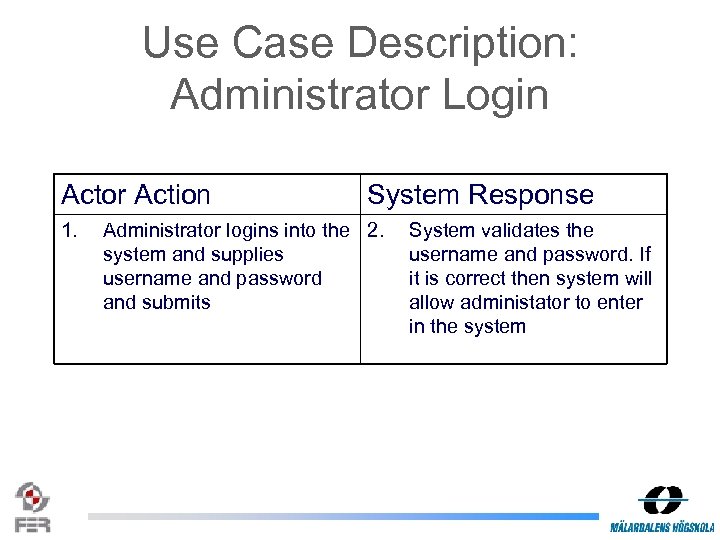 Use Case Description: Administrator Login

| Actor Action | System Response |
|---|---|
| 1. Administrator logins into the system and supplies username and password and submits | 2. System validates the username and password. If it is correct then system will allow administator to enter in the system |

FER

MÄLARDALENS HÖGSKOLA